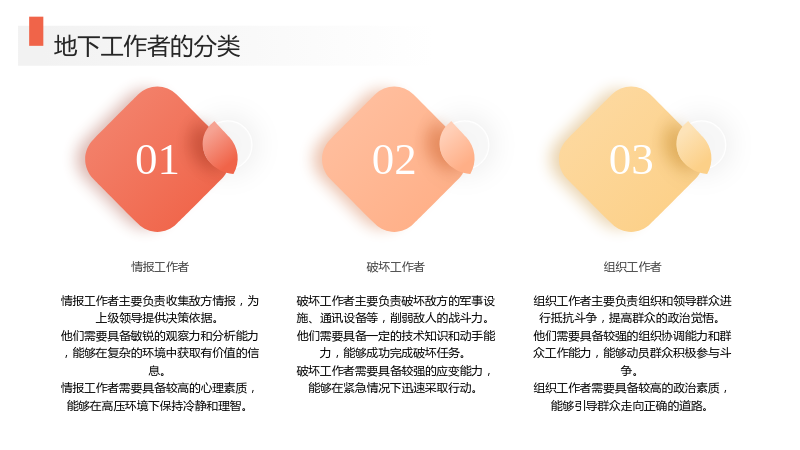 地下工作者的分类

01

情报工作者

情报工作者主要负责收集敌方情报，为上级领导提供决策依据。

他们需要具备敏锐的观察力和分析能力，能够在复杂的环境中获取有价值的信息。

情报工作者需要具备较高的心理素质，能够在高压环境下保持冷静和理智。

02

破坏工作者

破坏工作者主要负责破坏敌方的军事设施、通讯设备等，削弱敌人的战斗力。

他们需要具备一定的技术知识和动手能力，能够成功完成破坏任务。

破坏工作者需要具备较强的应变能力，能够在紧急情况下迅速采取行动。

03

组织工作者

组织工作者主要负责组织和领导群众进行抵抗斗争，提高群众的政治觉悟。

他们需要具备较强的组织协调能力和群众工作能力，能够动员群众积极参与斗争。

组织工作者需要具备较高的政治素质，能够引导群众走向正确的道路。